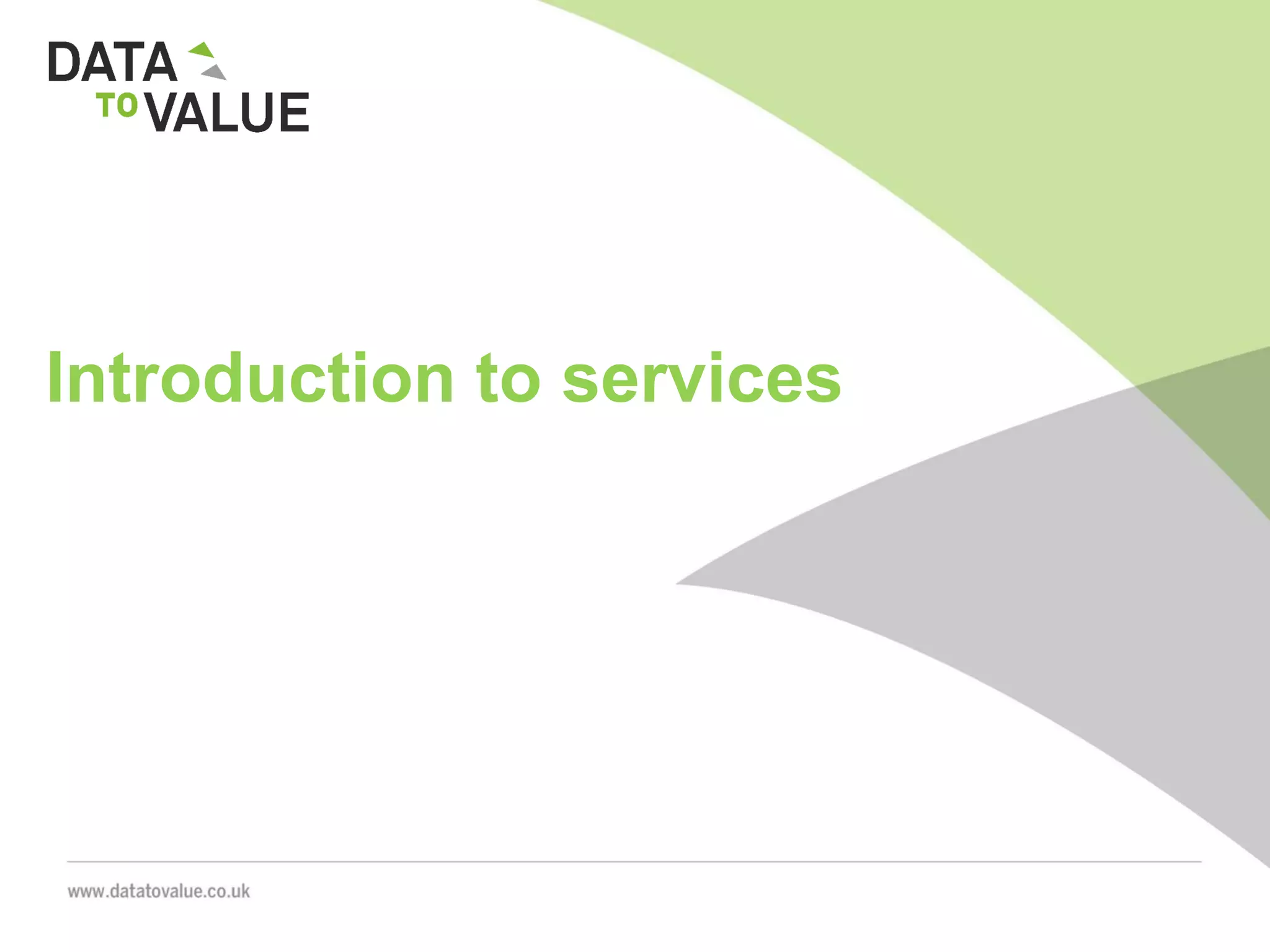 DATA TO VALUE

Introduction to services

www.datatovalue.co.uk